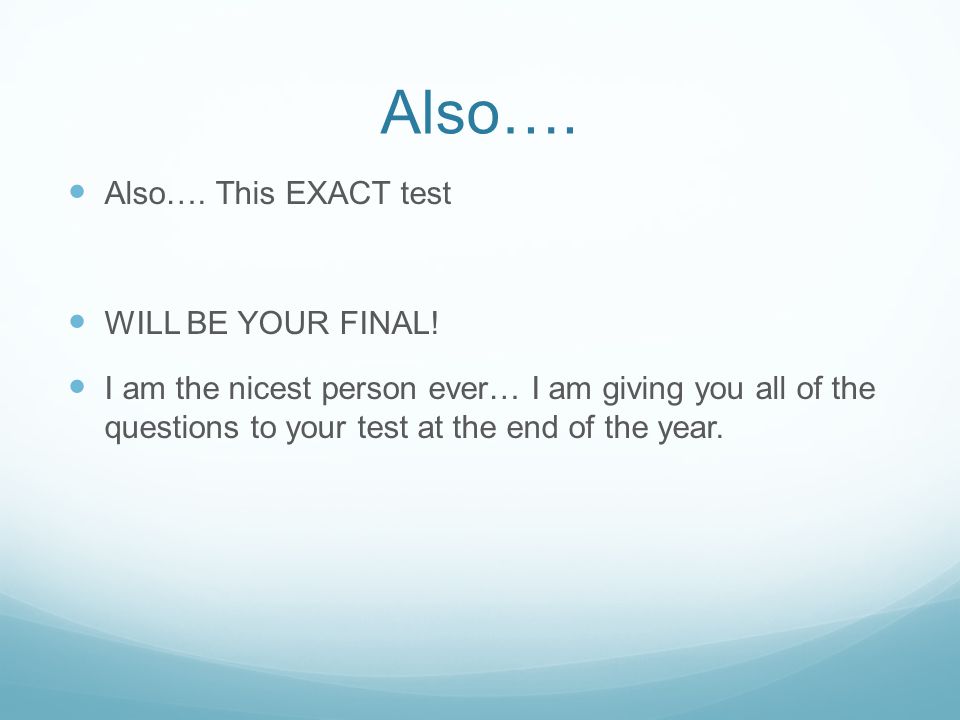 Also….

Also…. This EXACT test

WILL BE YOUR FINAL!

I am the nicest person ever… I am giving you all of the questions to your test at the end of the year.